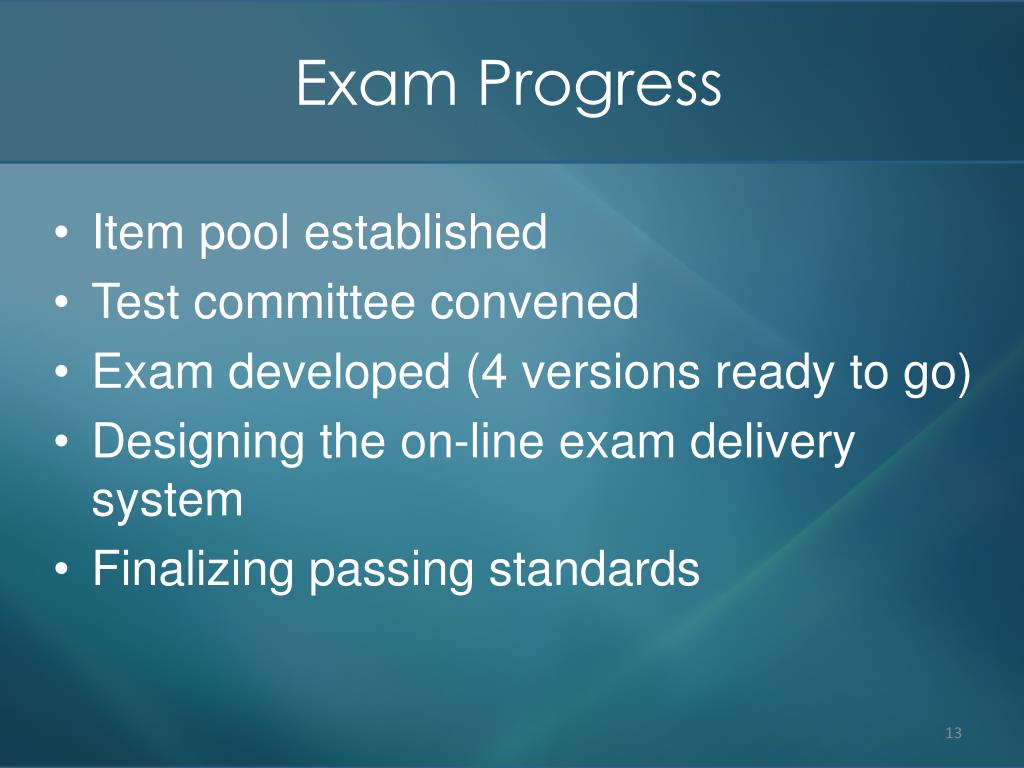 Exam Progress

• Item pool established
• Test committee convened
• Exam developed (4 versions ready to go)
• Designing the on-line exam delivery system
• Finalizing passing standards

13